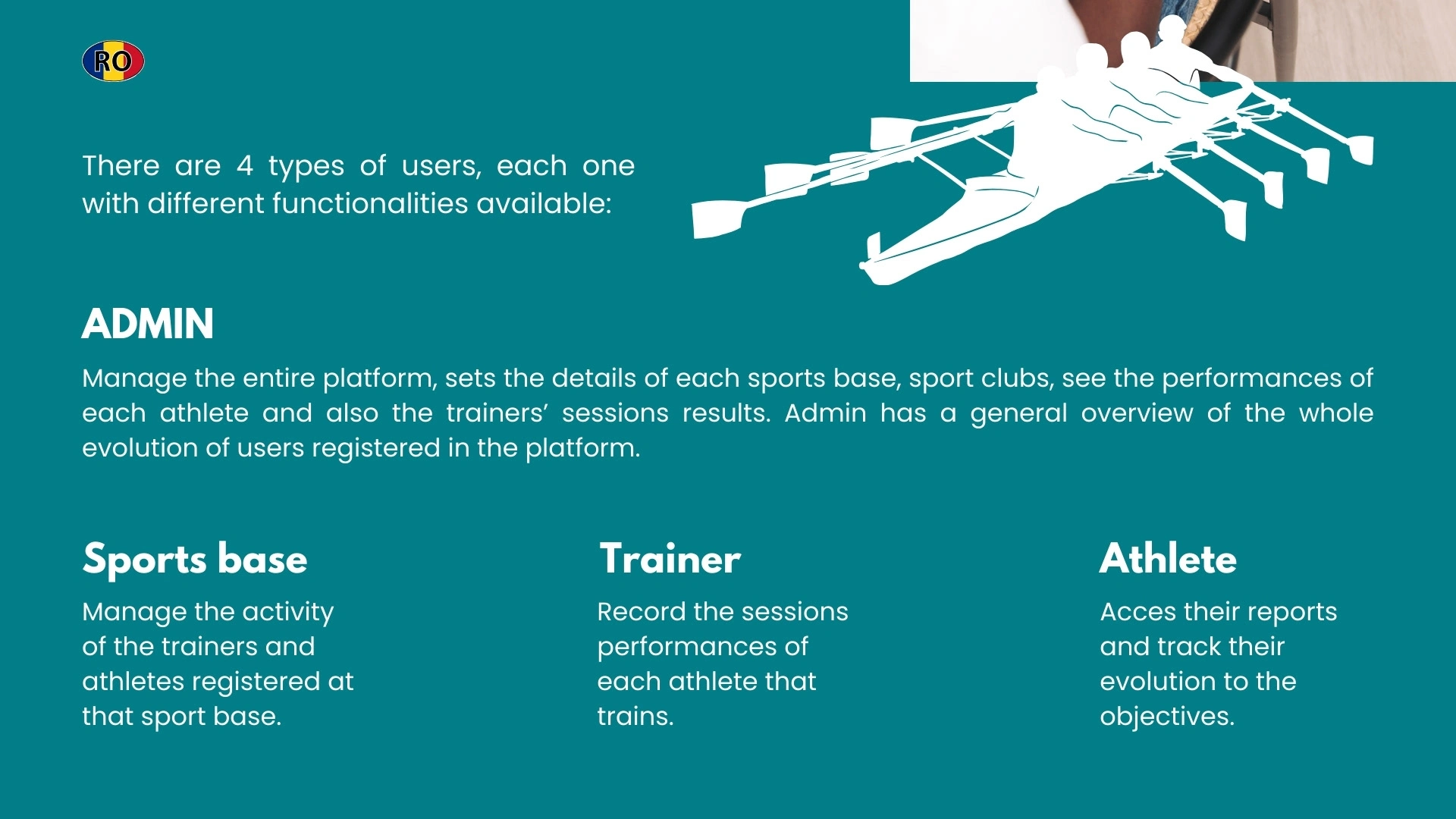 RO

There are 4 types of users, each one with different functionalities available:

ADMIN

Manage the entire platform, sets the details of each sports base, sport clubs, see the performances of each athlete and also the trainers' sessions results. Admin has a general overview of the whole evolution of users registered in the platform.

Sports base

Manage the activity of the trainers and athletes registered at that sport base.

Trainer

Record the sessions performances of each athlete that trains.

Athlete

Acces their reports and track their evolution to the objectives.